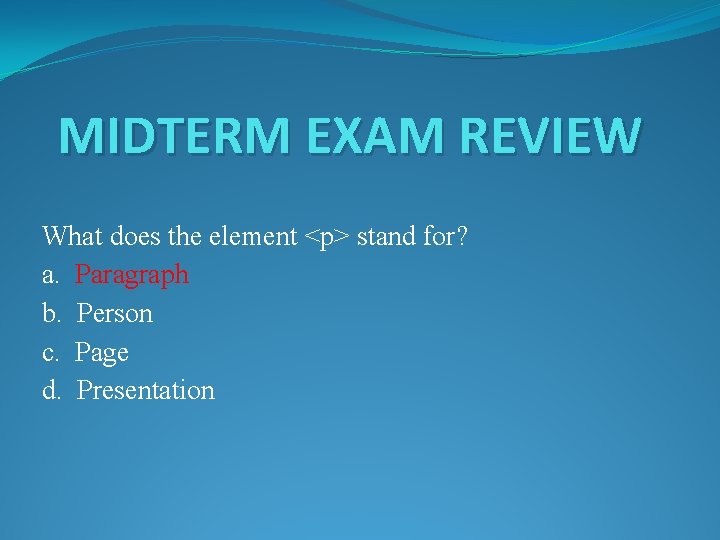 MIDTERM EXAM REVIEW

What does the element <p> stand for?
a. Paragraph
b. Person
c. Page
d. Presentation